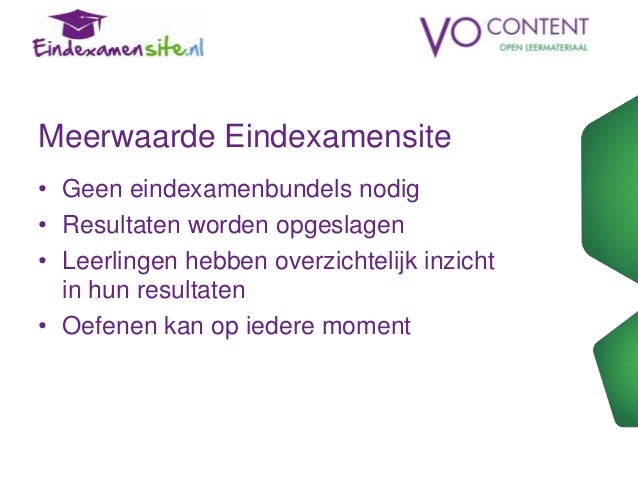 Eindexamensite.nl

VO CONTENT
OPEN LEERMATERIAAL

Meerwaarde Eindexamensite

• Geen eindexamenbundels nodig
• Resultaten worden opgeslagen
• Leerlingen hebben overzichtelijk inzicht in hun resultaten
• Oefenen kan op iedere moment